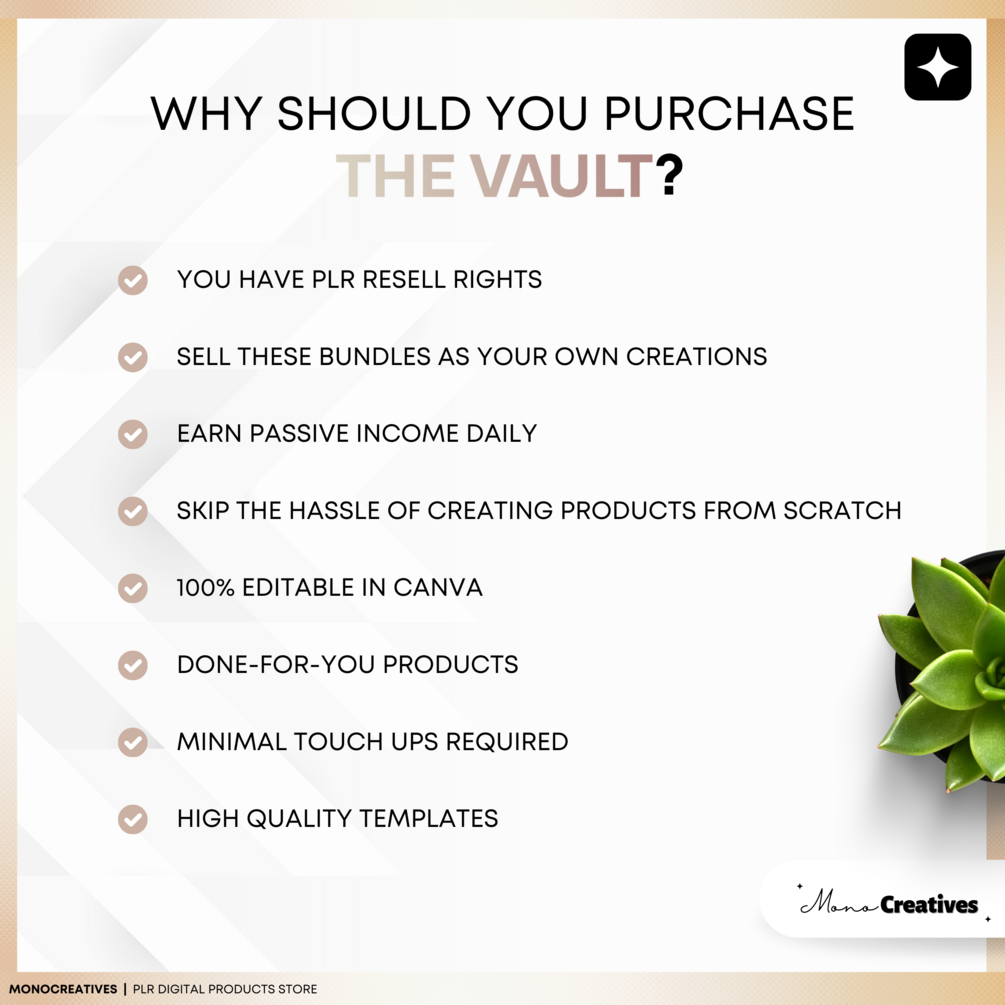 WHY SHOULD YOU PURCHASE
THE VAULT?

YOU HAVE PLR RESELL RIGHTS

SELL THESE BUNDLES AS YOUR OWN CREATIONS

EARN PASSIVE INCOME DAILY

SKIP THE HASSLE OF CREATING PRODUCTS FROM SCRATCH

100% EDITABLE IN CANVA

DONE-FOR-YOU PRODUCTS

MINIMAL TOUCH UPS REQUIRED

HIGH QUALITY TEMPLATES

Mono Creatives

MONOCREATIVES | PLR DIGITAL PRODUCTS STORE